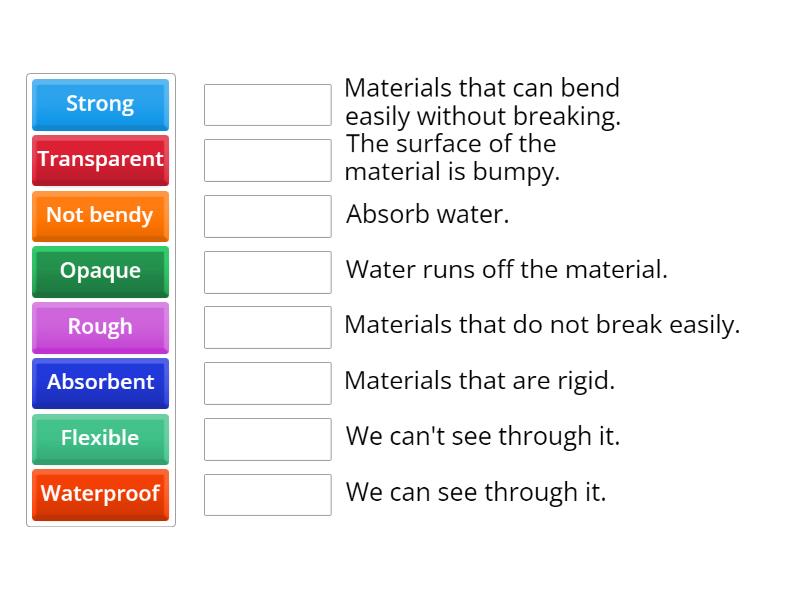 Strong
Transparent
Not bendy
Opaque
Rough
Absorbent
Flexible
Waterproof

Materials that can bend easily without breaking.

The surface of the material is bumpy.

Absorb water.

Water runs off the material.

Materials that do not break easily.

Materials that are rigid.

We can't see through it.

We can see through it.